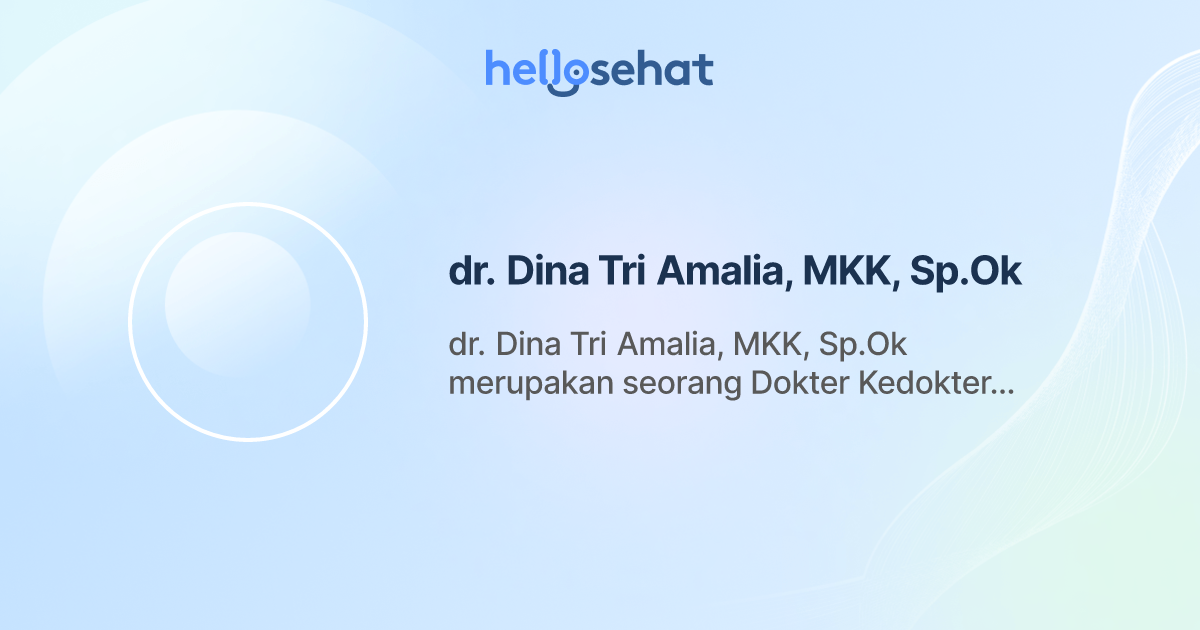 hellosehat

dr. Dina Tri Amalia, MKK, Sp.Ok

dr. Dina Tri Amalia, MKK, Sp.Ok merupakan seorang Dokter Kedokter...